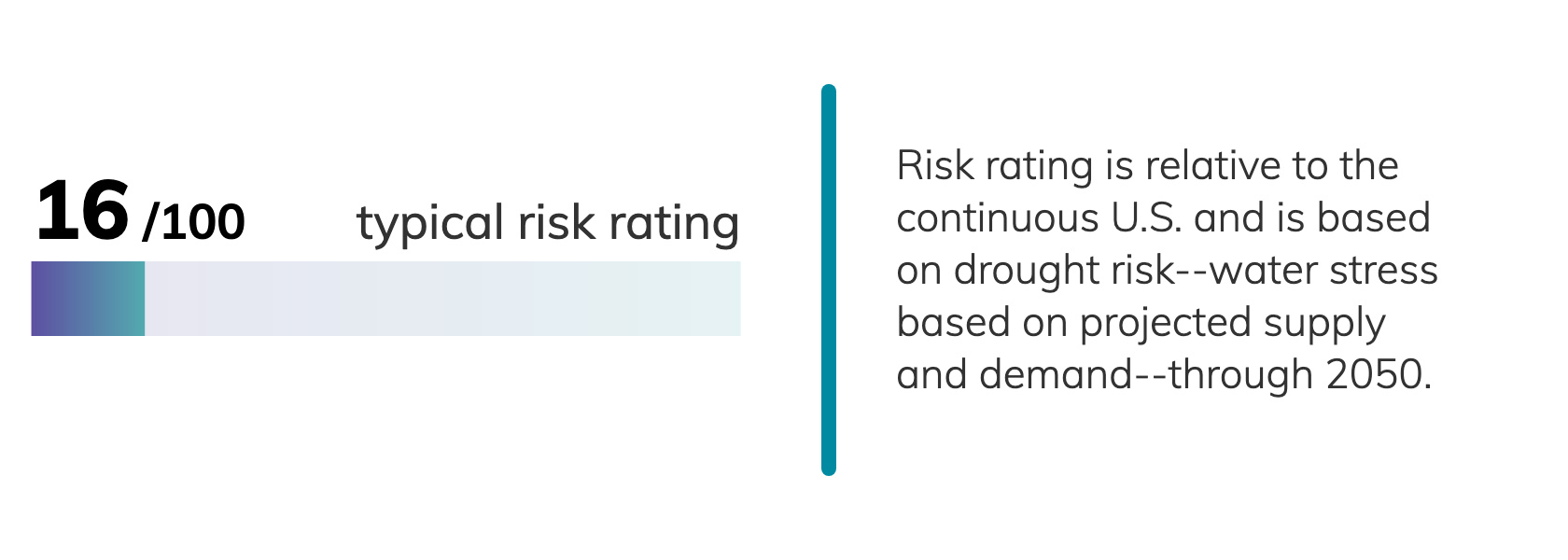 16 /100 typical risk rating

Risk rating is relative to the continuous U.S. and is based on drought risk--water stress based on projected supply and demand--through 2050.